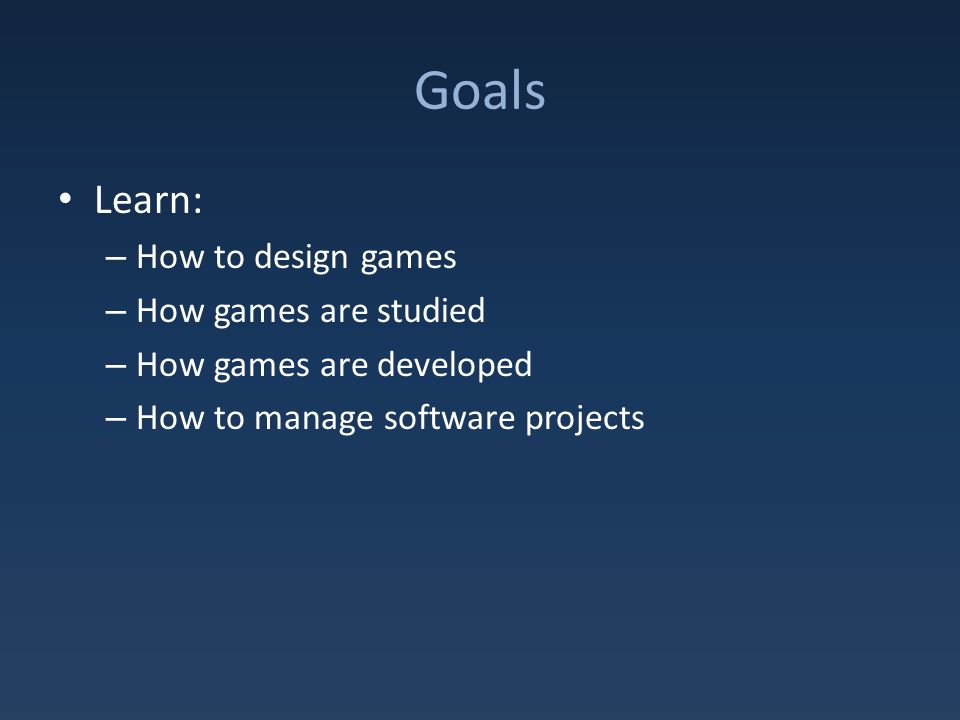 Goals

• Learn:
– How to design games
– How games are studied
– How games are developed
– How to manage software projects